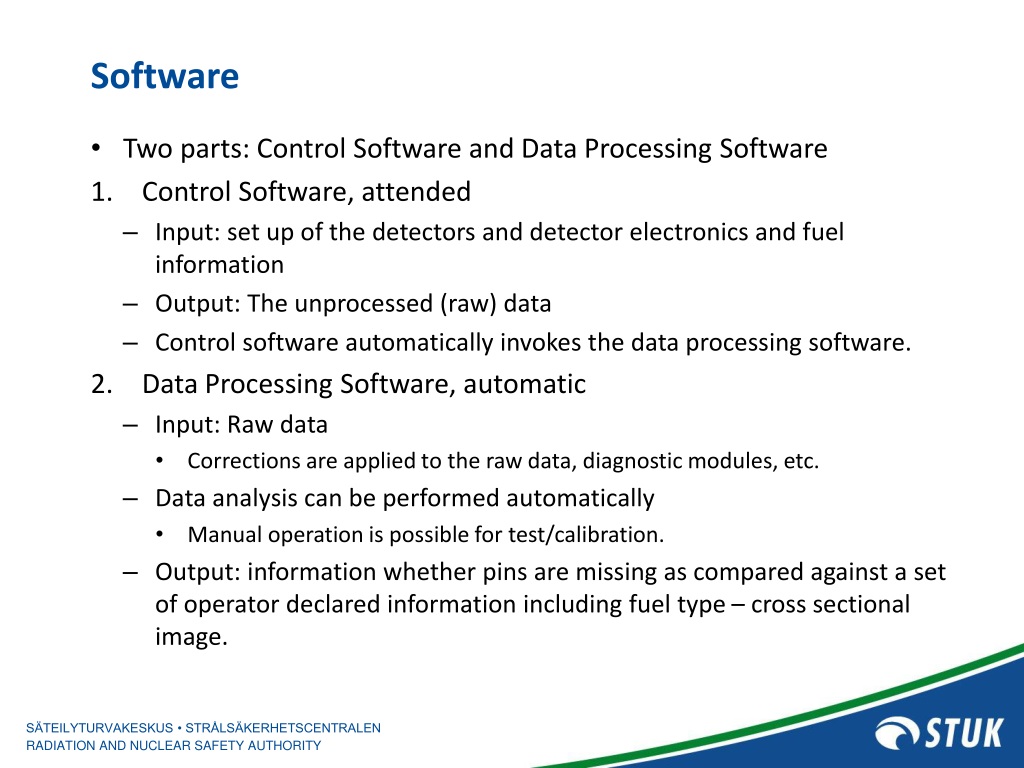 Software

• Two parts: Control Software and Data Processing Software

1. Control Software, attended
– Input: set up of the detectors and detector electronics and fuel information
– Output: The unprocessed (raw) data
– Control software automatically invokes the data processing software.

2. Data Processing Software, automatic
– Input: Raw data
• Corrections are applied to the raw data, diagnostic modules, etc.
– Data analysis can be performed automatically
• Manual operation is possible for test/calibration.
– Output: information whether pins are missing as compared against a set of operator declared information including fuel type – cross sectional image.

SÄTEILYTURVAKESKUS • STRÅLSÄKERHETSCENTRALEN
RADIATION AND NUCLEAR SAFETY AUTHORITY

STUK